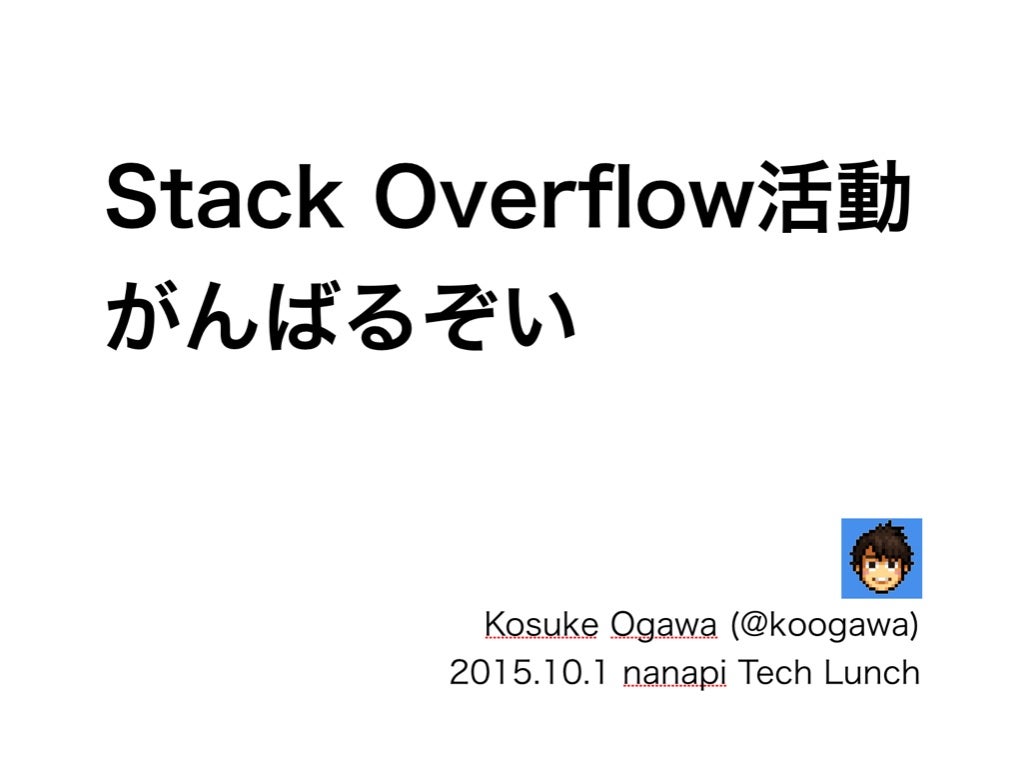 Stack Overflow活動がんばるぞい

Kosuke Ogawa (@koogawa)
2015.10.1 nanapi Tech Lunch